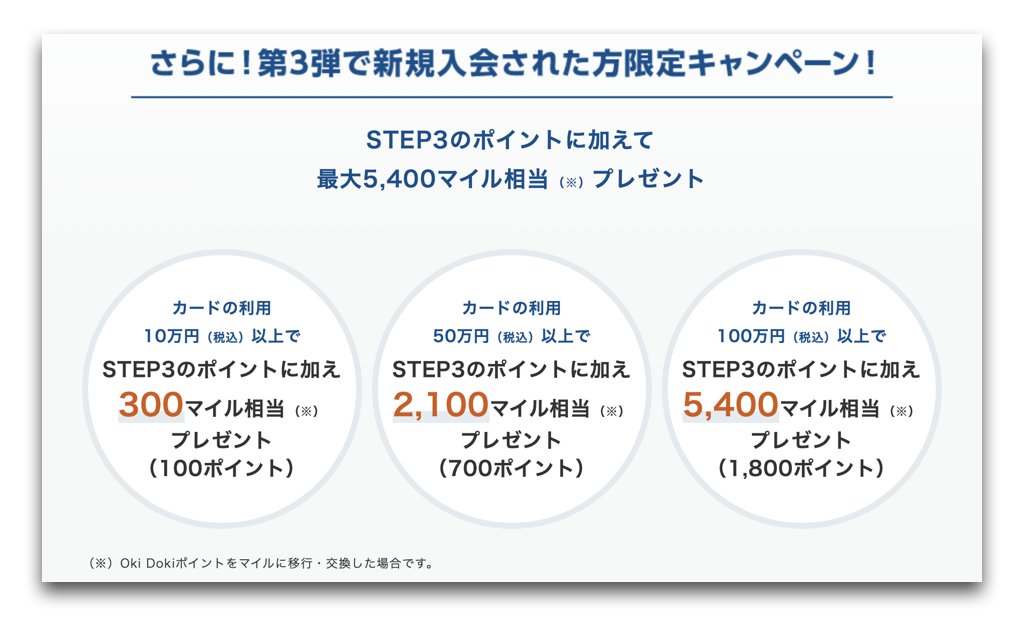 さらに！第3弾で新規入会された方限定キャンペーン！

STEP3のポイントに加えて
最大5,400マイル相当（※）プレゼント

カードの利用
10万円（税込）以上で
STEP3のポイントに加え
300マイル相当（※）
プレゼント
（100ポイント）

カードの利用
50万円（税込）以上で
STEP3のポイントに加え
2,100マイル相当（※）
プレゼント
（700ポイント）

カードの利用
100万円（税込）以上で
STEP3のポイントに加え
5,400マイル相当（※）
プレゼント
（1,800ポイント）

（※）Oki Dokiポイントをマイルに移行・交換した場合です。